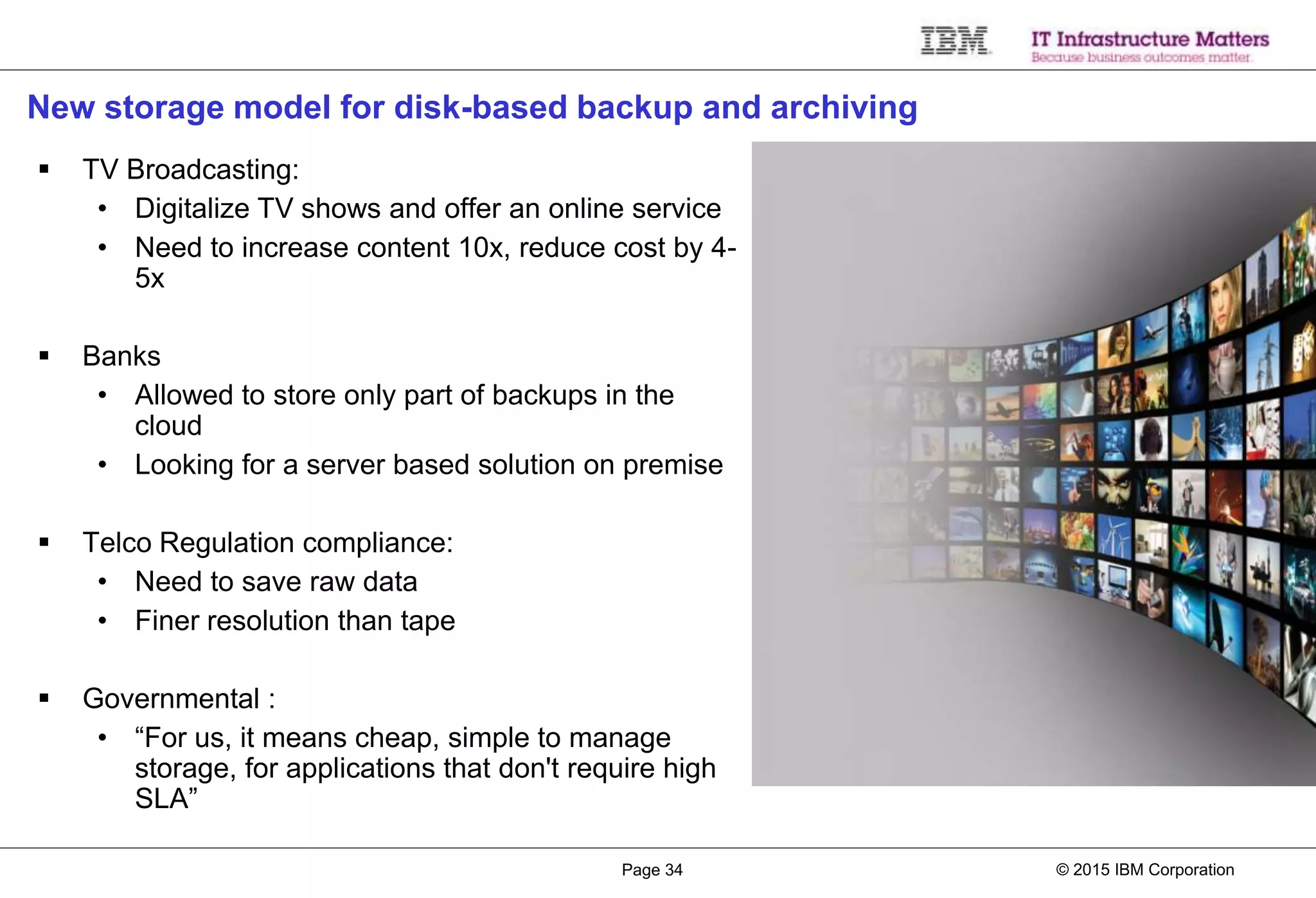 IBM

IT Infrastructure Matters
Because business outcomes matter.

New storage model for disk-based backup and archiving

▪ TV Broadcasting:
• Digitalize TV shows and offer an online service
• Need to increase content 10x, reduce cost by 4-5x

▪ Banks
• Allowed to store only part of backups in the cloud
• Looking for a server based solution on premise

▪ Telco Regulation compliance:
• Need to save raw data
• Finer resolution than tape

▪ Governmental :
• “For us, it means cheap, simple to manage storage, for applications that don't require high SLA”

Page 34

© 2015 IBM Corporation